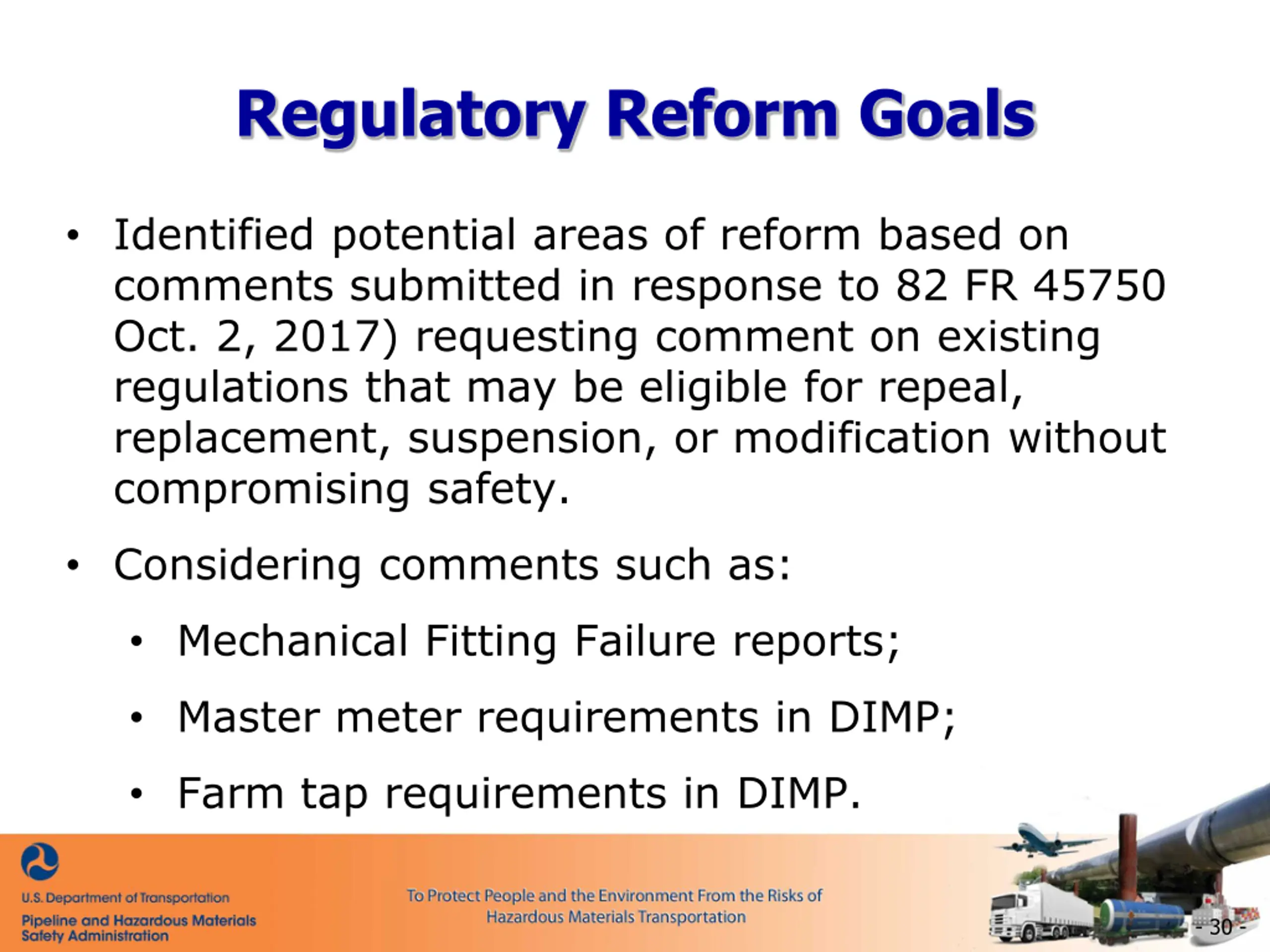 Regulatory Reform Goals

• Identified potential areas of reform based on comments submitted in response to 82 FR 45750 Oct. 2, 2017) requesting comment on existing regulations that may be eligible for repeal, replacement, suspension, or modification without compromising safety.

• Considering comments such as:

• Mechanical Fitting Failure reports;

• Master meter requirements in DIMP;

• Farm tap requirements in DIMP.

U.S. Department of Transportation

Pipeline and Hazardous Materials Safety Administration

To Protect People and the Environment From the Risks of Hazardous Materials Transportation

- 30 -